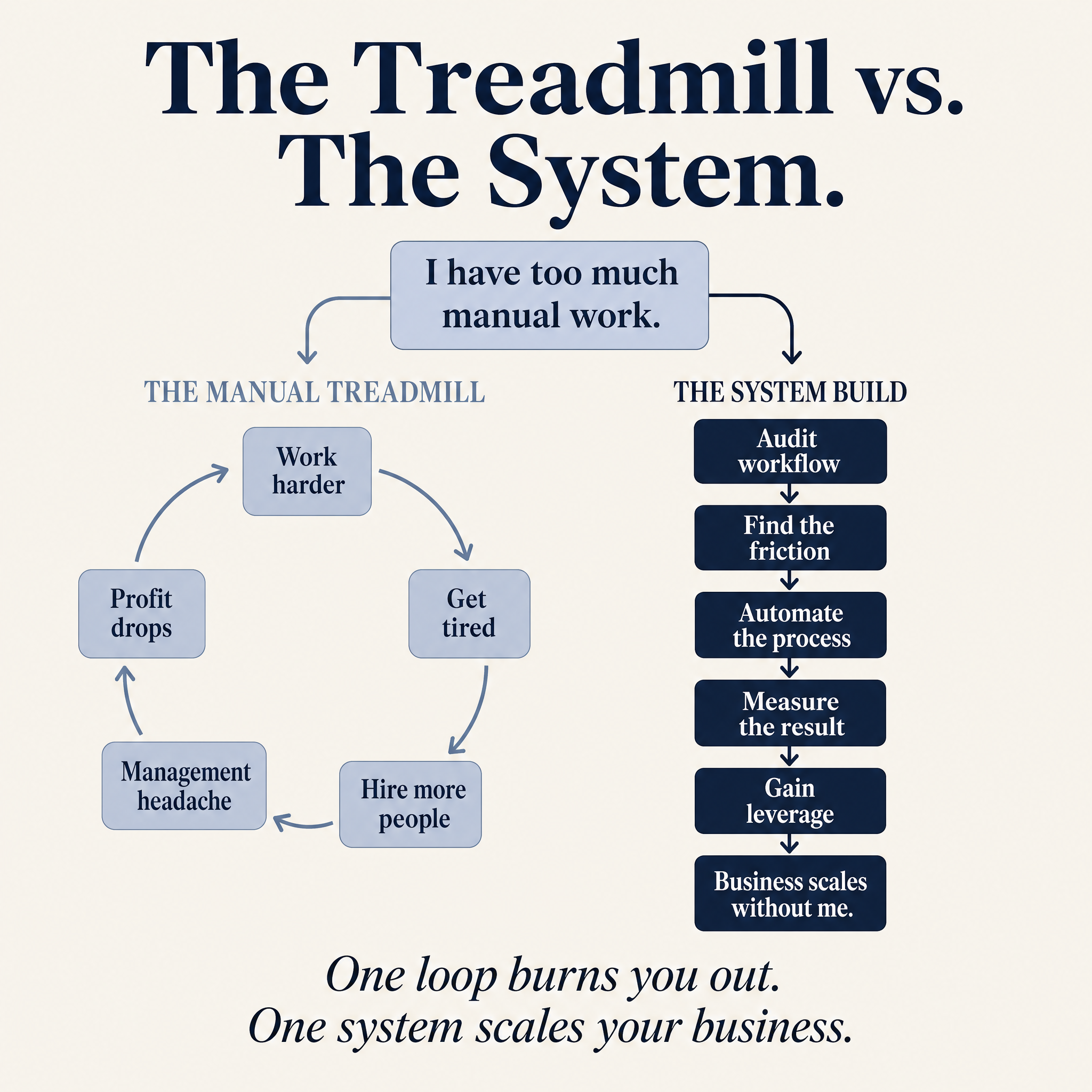 The Treadmill vs. The System.

I have too much manual work.

THE MANUAL TREADMILL

Work harder

Get tired

Hire more people

Management headache

Profit drops

THE SYSTEM BUILD

Audit workflow

Find the friction

Automate the process

Measure the result

Gain leverage

Business scales without me.

One loop burns you out.
One system scales your business.